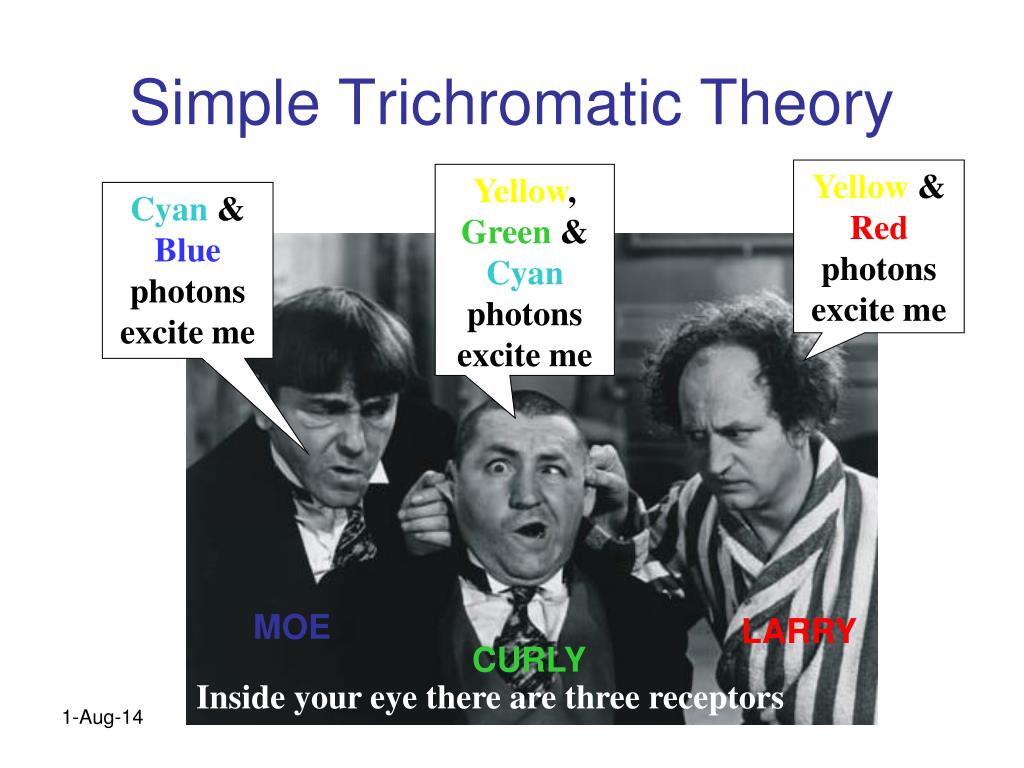 Simple Trichromatic Theory

Cyan & Blue photons excite me

Yellow, Green & Cyan photons excite me

Yellow & Red photons excite me

MOE

CURLY

LARRY

Inside your eye there are three receptors

1-Aug-14